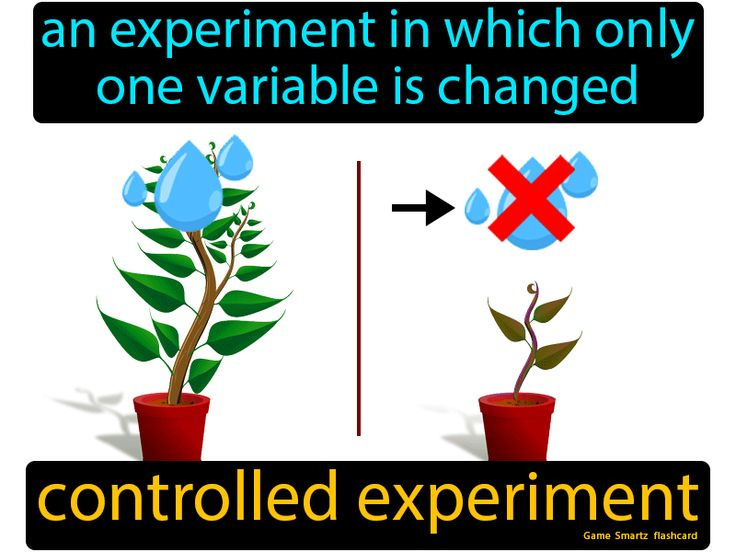 an experiment in which only one variable is changed

controlled experiment

Game Smartz flashcard